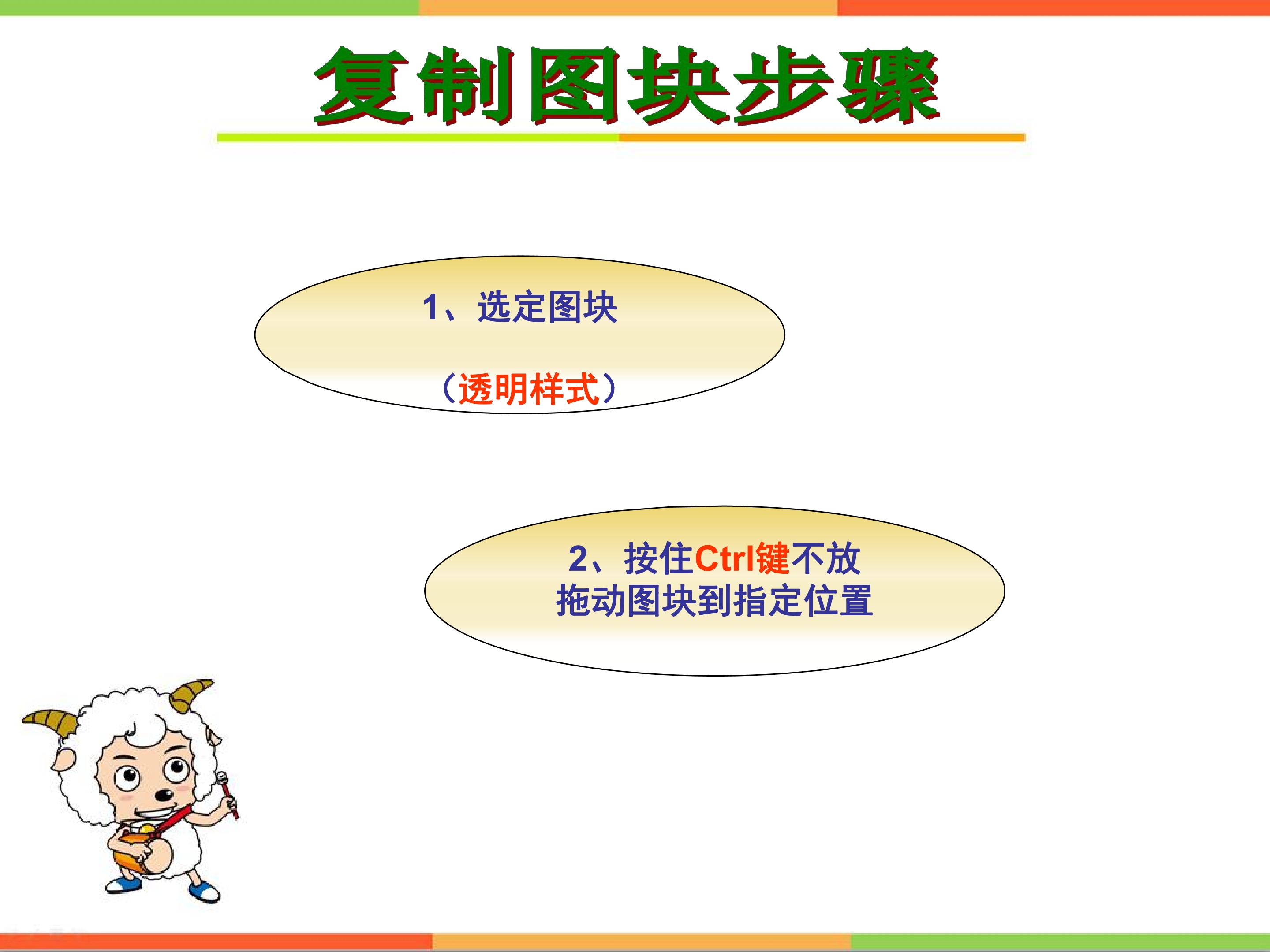 复制图块步骤

1、选定图块

（透明样式）

2、按住Ctrl键不放
拖动图块到指定位置